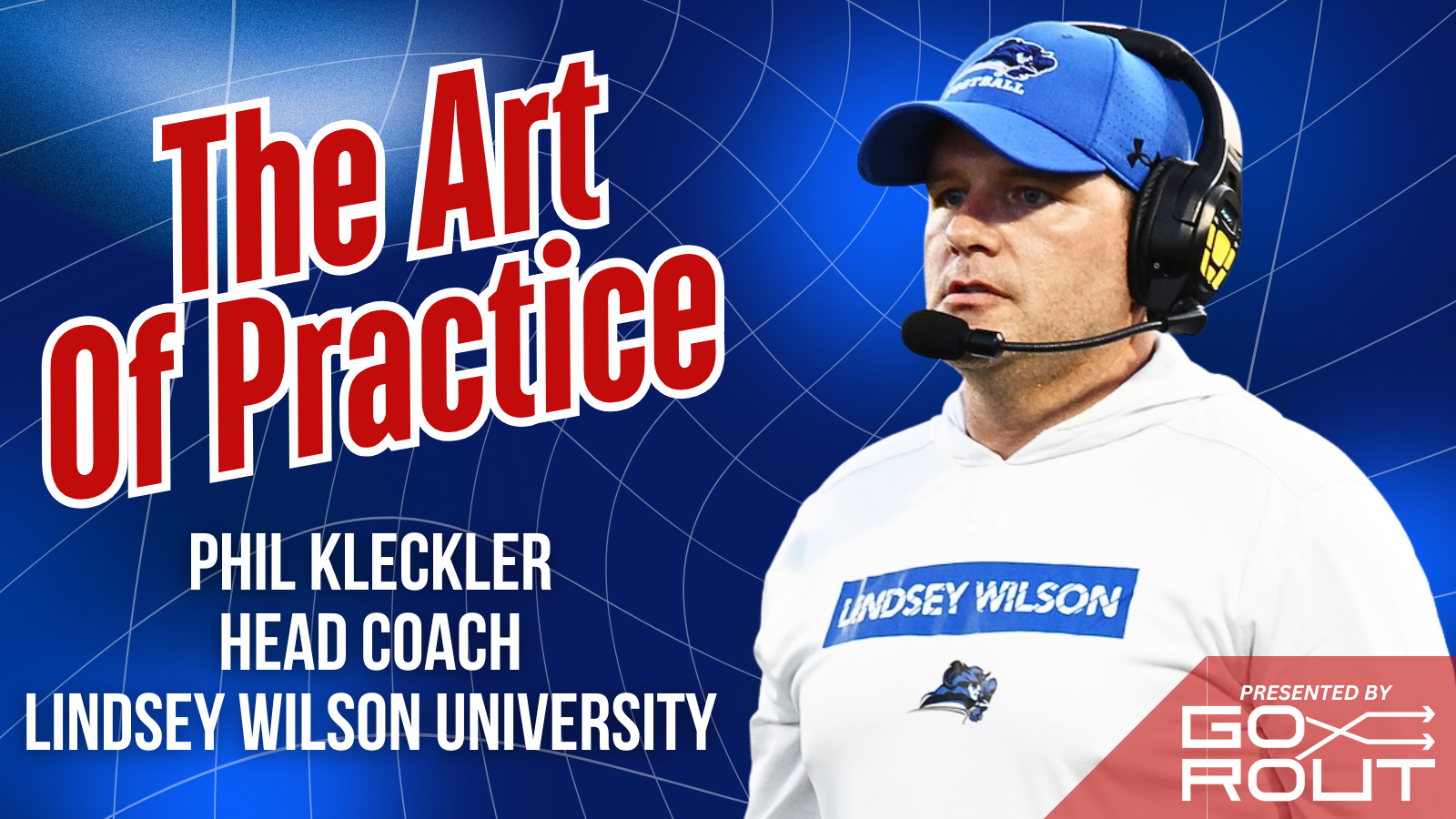 The Art Of Practice

PHIL KLECKLER
HEAD COACH
LINDSEY WILSON UNIVERSITY

FOOTBALL

LINDSEY WILSON

PRESENTED BY
GO ROUT